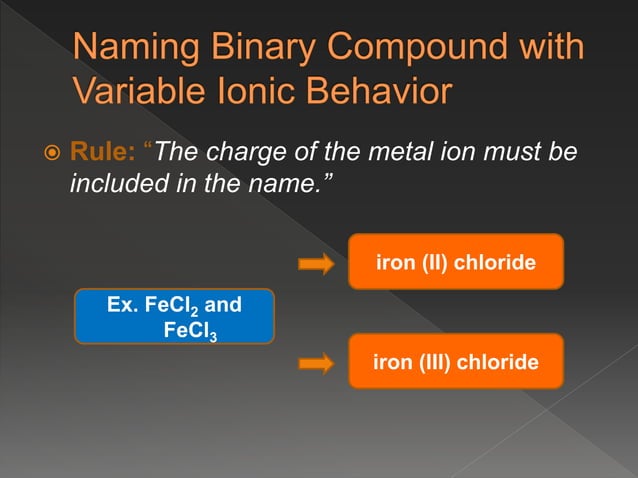 Naming Binary Compound with Variable Ionic Behavior

Rule: "The charge of the metal ion must be included in the name."

Ex. $FeCl_2$ and $FeCl_3$

iron (II) chloride

iron (III) chloride